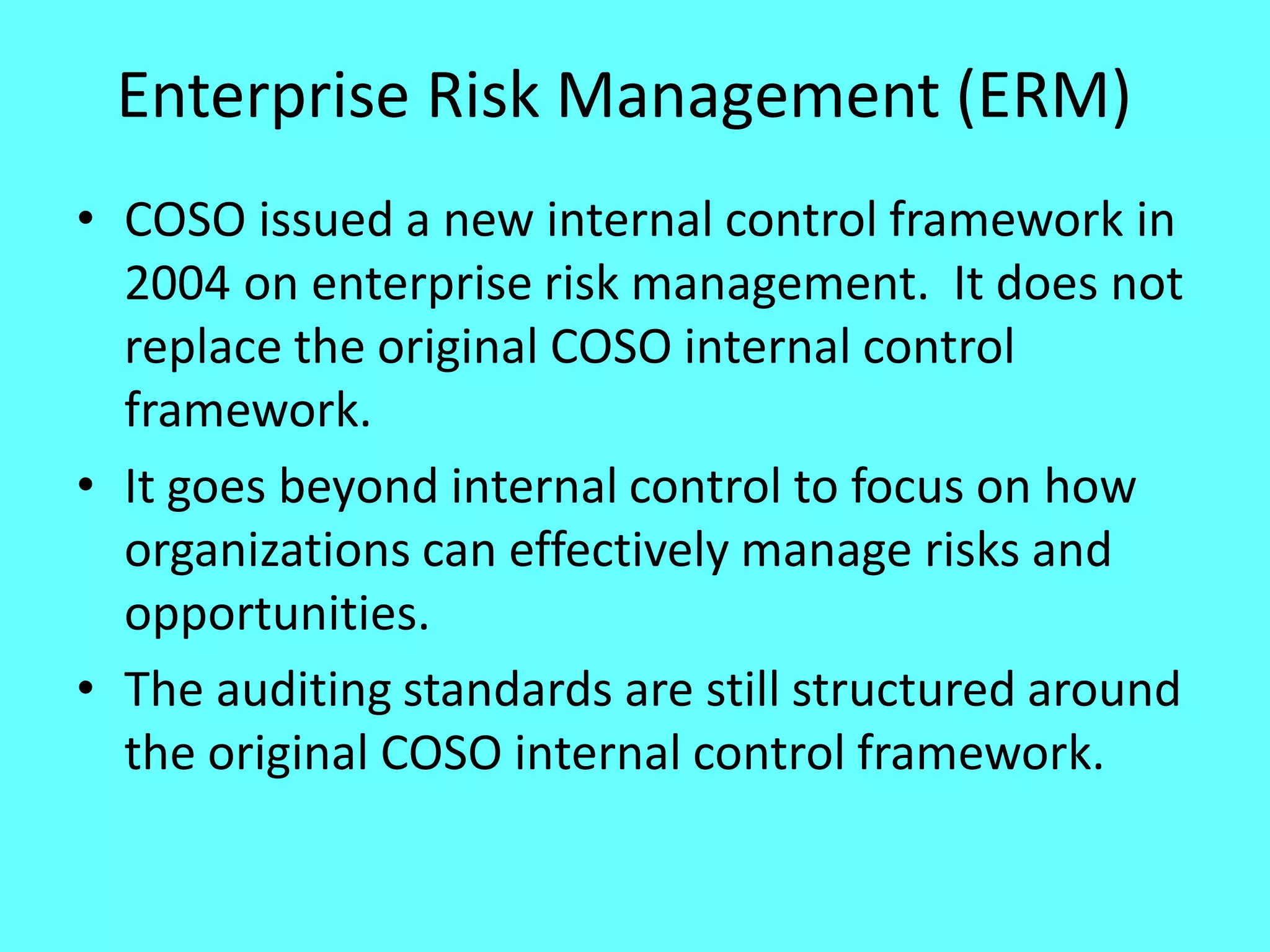 Enterprise Risk Management (ERM)

• COSO issued a new internal control framework in 2004 on enterprise risk management. It does not replace the original COSO internal control framework.

• It goes beyond internal control to focus on how organizations can effectively manage risks and opportunities.

• The auditing standards are still structured around the original COSO internal control framework.